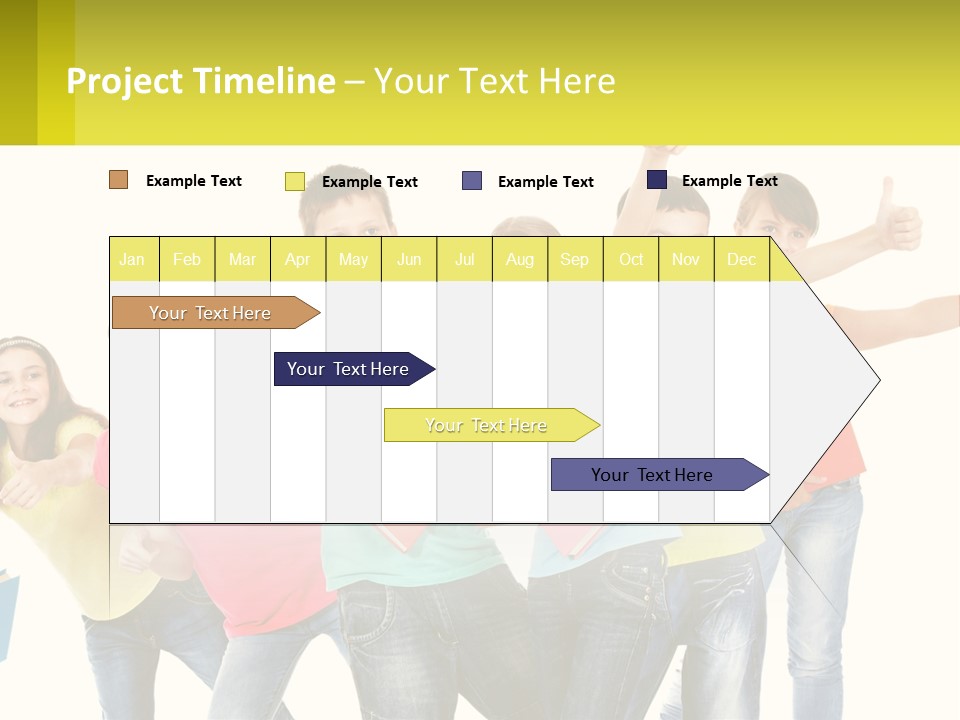 Project Timeline – Your Text Here

Example Text Example Text Example Text Example Text

| Jan | Feb | Mar | Apr | May | Jun | Jul | Aug | Sep | Oct | Nov | Dec |
|---|---|---|---|---|---|---|---|---|---|---|---|

Your Text Here

Your Text Here

Your Text Here

Your Text Here